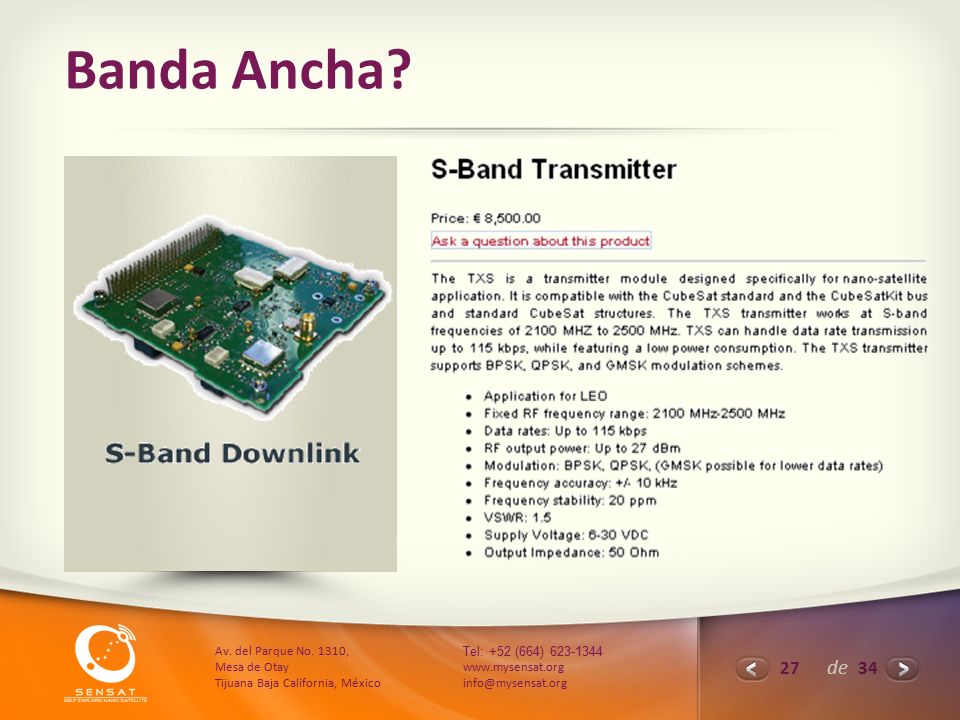 Banda Ancha?

S-Band Downlink

S-Band Transmitter

Price: € 8,500.00

Ask a question about this product

The TXS is a transmitter module designed specifically for nano-satellite application. It is compatible with the CubeSat standard and the CubeSatKit bus and standard CubeSat structures. The TXS transmitter works at S-band frequencies of 2100 MHZ to 2500 MHz. TXS can handle data rate transmission up to 115 kbps, while featuring a low power consumption. The TXS transmitter supports BPSK, QPSK, and GMSK modulation schemes.

- Application for LEO
- Fixed RF frequency range: 2100 MHz-2500 MHz
- Data rates: Up to 115 kbps
- RF output power: Up to 27 dBm
- Modulation: BPSK, QPSK, (GMSK possible for lower data rates)
- Frequency accuracy: +/- 10 kHz
- Frequency stability: 20 ppm
- VSWR: 1.5
- Supply Voltage: 6-30 VDC
- Output Impedance: 50 Ohm

SENSAT
SELF EXPLORE NANO SATELLITE

Av. del Parque No. 1310,
Mesa de Otay
Tijuana Baja California, México

Tel: +52 (664) 623-1344
www.mysensat.org
info@mysensat.org

27 de 34